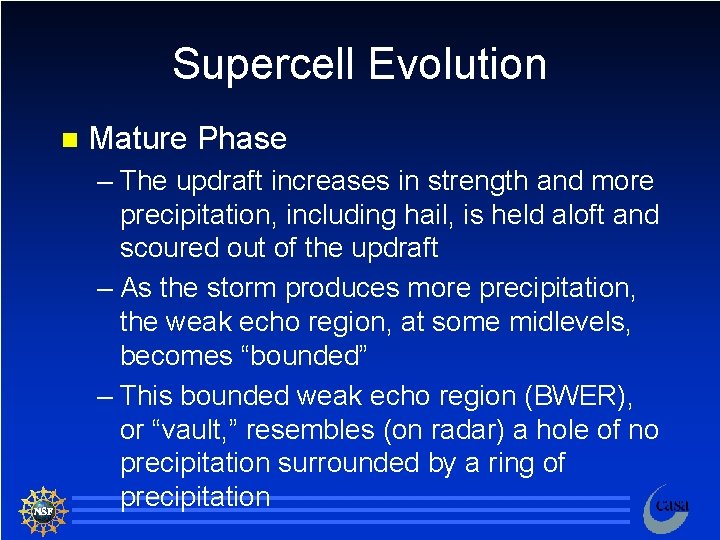 Supercell Evolution

Mature Phase

– The updraft increases in strength and more precipitation, including hail, is held aloft and scoured out of the updraft

– As the storm produces more precipitation, the weak echo region, at some midlevels, becomes “bounded”

– This bounded weak echo region (BWER), or “vault,” resembles (on radar) a hole of no precipitation surrounded by a ring of precipitation

NSF

casa